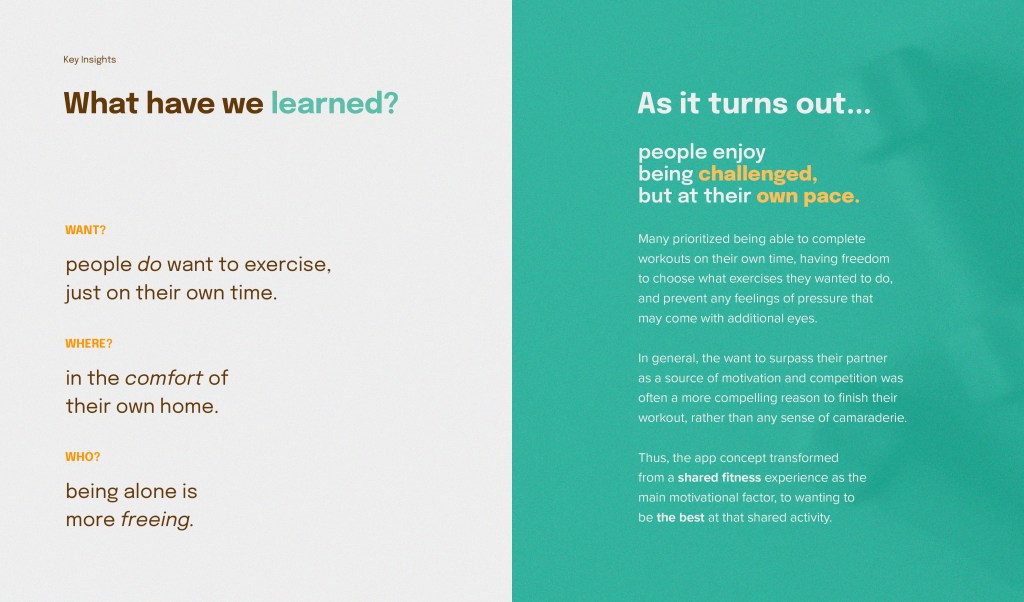 Key Insights

What have we learned?

WANT?

people do want to exercise, just on their own time.

WHERE?

in the comfort of their own home.

WHO?

being alone is more freeing.

As it turns out...

people enjoy being challenged, but at their own pace.

Many prioritized being able to complete workouts on their own time, having freedom to choose what exercises they wanted to do, and prevent any feelings of pressure that may come with additional eyes.

In general, the want to surpass their partner as a source of motivation and competition was often a more compelling reason to finish their workout, rather than any sense of camaraderie.

Thus, the app concept transformed from a shared fitness experience as the main motivational factor, to wanting to be the best at that shared activity.